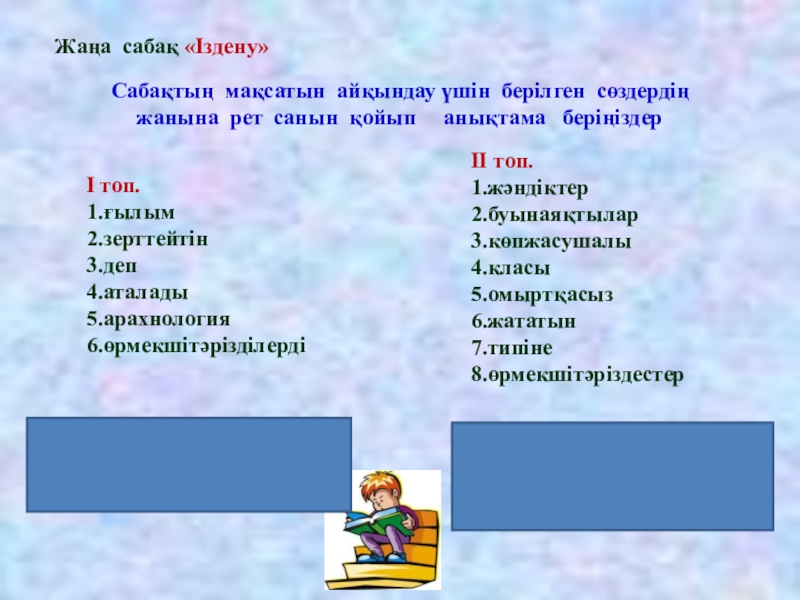 Жаңа сабақ «Іздену»

Сабақтың мақсатын айқындау үшін берілген сөздердің жанына рет санын қойып анықтама беріңіздер

І топ.
1.ғылым
2.зерттейтін
3.деп
4.аталады
5.арахнология
6.өрмекшітәрізділерді

ІІ топ.
1.жәндіктер
2.буынаяқтылар
3.көпжасушалы
4.класы
5.омыртқасыз
6.жататын
7.типіне
8.өрмекшітәріздестер